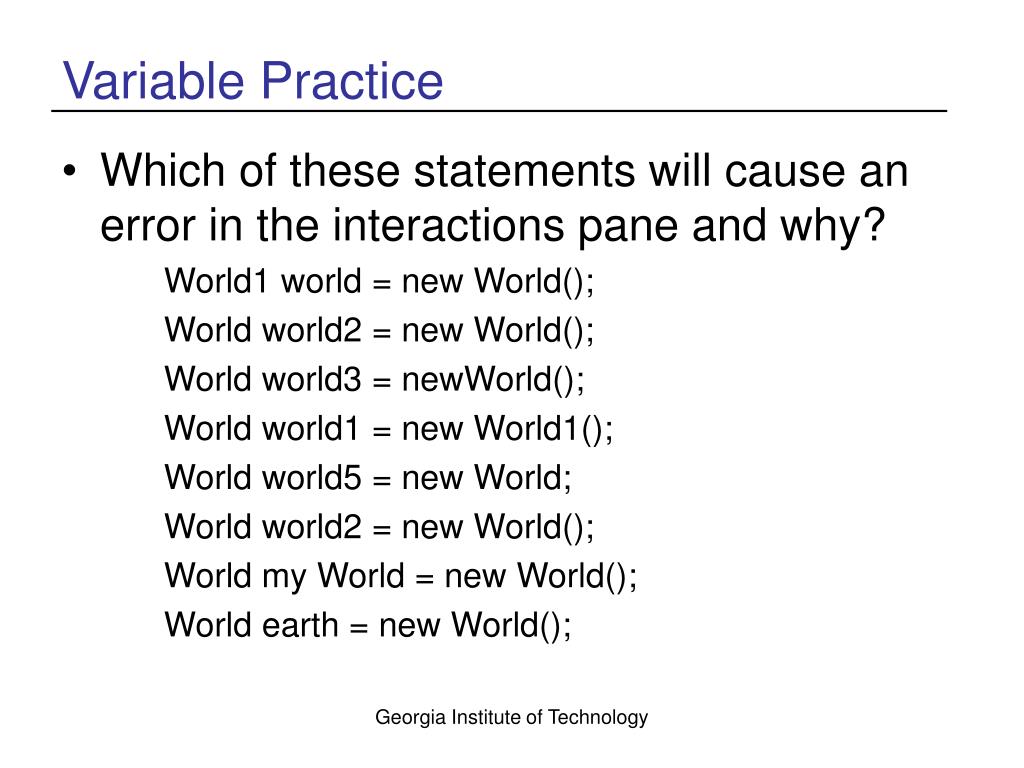 Variable Practice

• Which of these statements will cause an error in the interactions pane and why?

World1 world = new World();

World world2 = new World();

World world3 = newWorld();

World world1 = new World1();

World world5 = new World;

World world2 = new World();

World my World = new World();

World earth = new World();

Georgia Institute of Technology